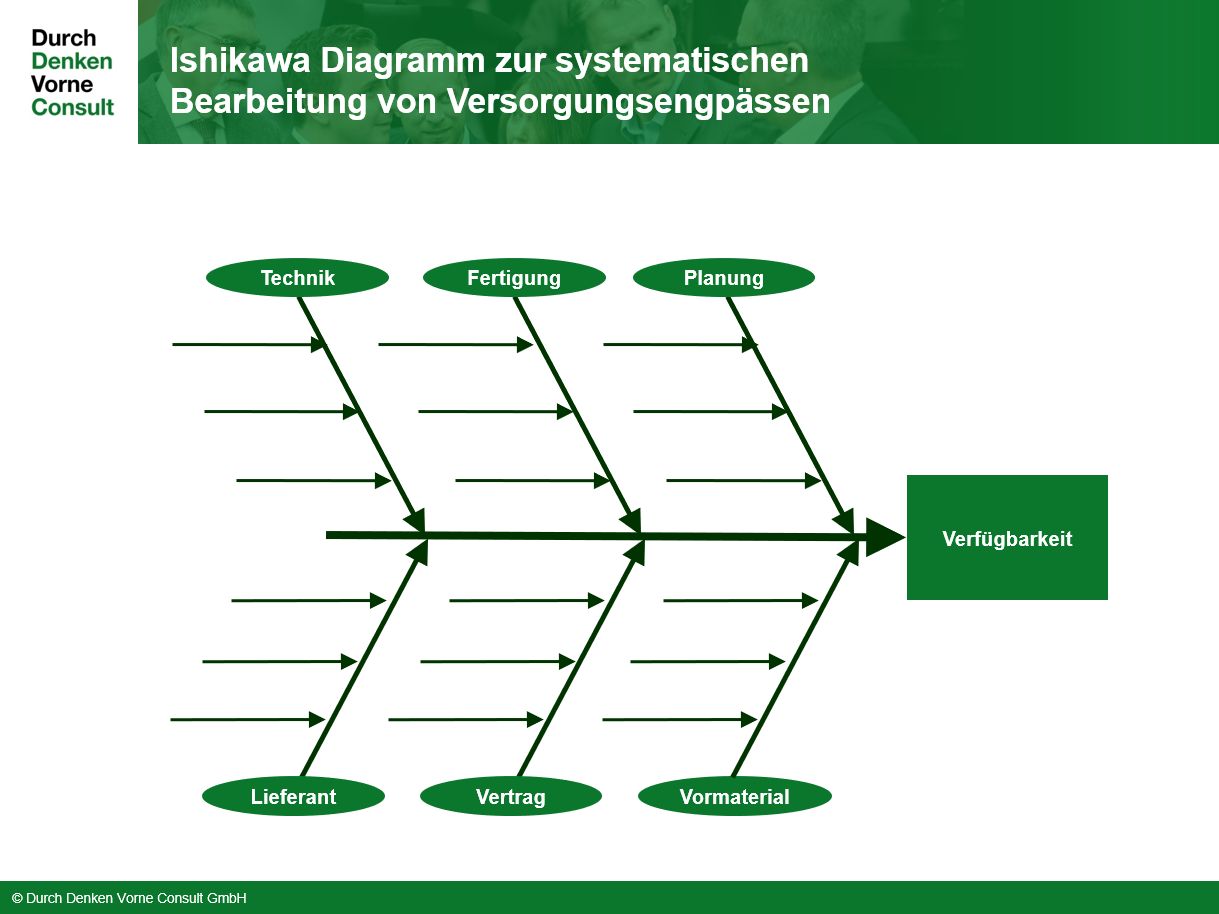 Durch
Denken
Vorne
Consult

Ishikawa Diagramm zur systematischen Bearbeitung von Versorgungsengpässen

Technik
Fertigung
Planung

Verfügbarkeit

Lieferant
Vertrag
Vormaterial

© Durch Denken Vorne Consult GmbH